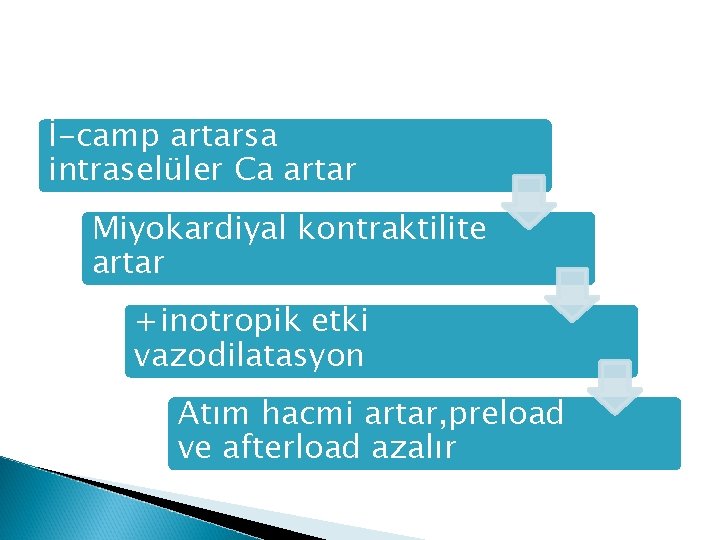 İ-camp artarsa intraselüler Ca artar

Miyokardiyal kontraktilite artar

+inotropik etki vazodilatasyon

Atım hacmi artar,preload ve afterload azalır